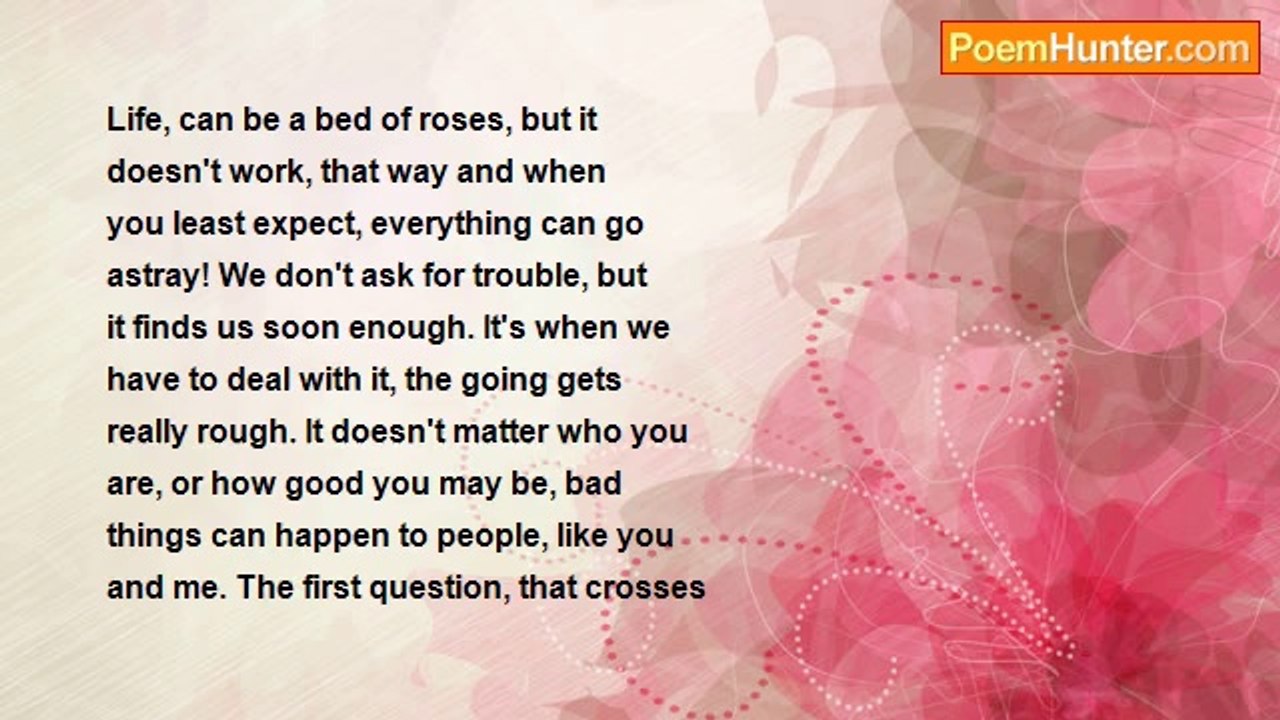 PoemHunter.com

Life, can be a bed of roses, but it doesn't work, that way and when you least expect, everything can go astray! We don't ask for trouble, but it finds us soon enough. It's when we have to deal with it, the going gets really rough. It doesn't matter who you are, or how good you may be, bad things can happen to people, like you and me. The first question, that crosses